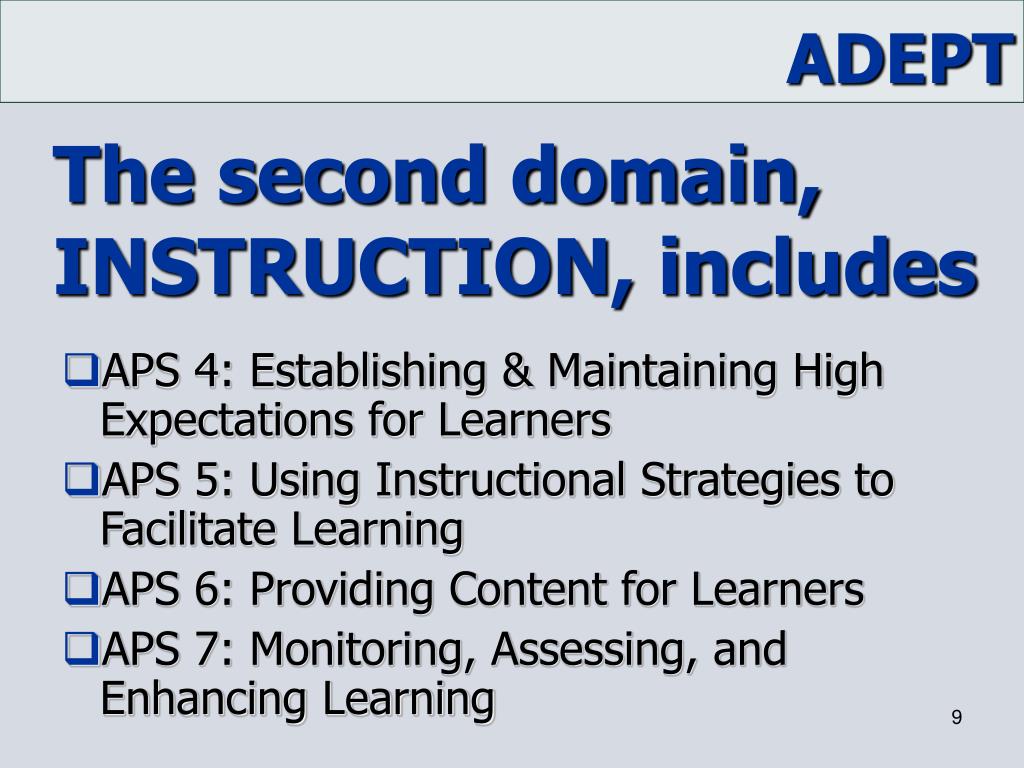 ADEPT

The second domain, INSTRUCTION, includes

❑APS 4: Establishing & Maintaining High Expectations for Learners
❑APS 5: Using Instructional Strategies to Facilitate Learning
❑APS 6: Providing Content for Learners
❑APS 7: Monitoring, Assessing, and Enhancing Learning

9